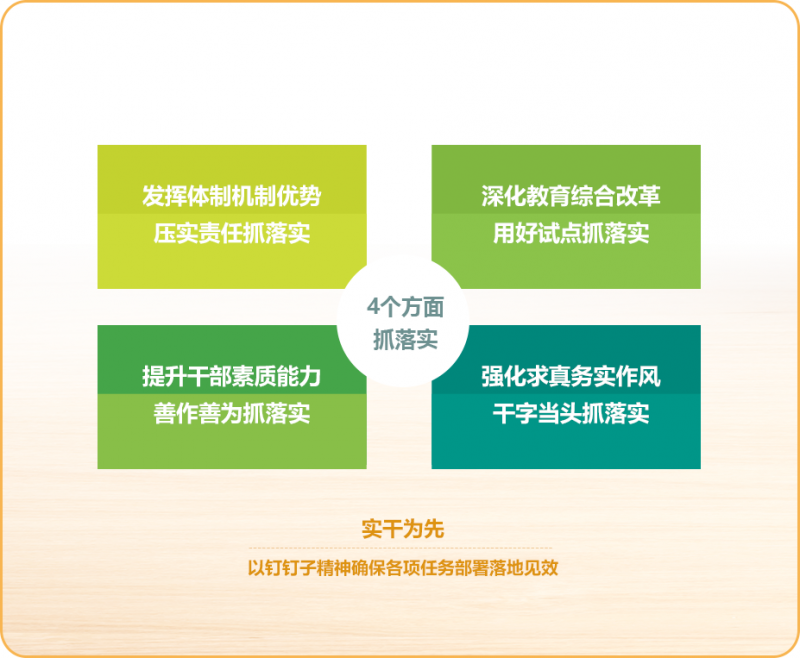 发挥体制机制优势
压实责任抓落实

深化教育综合改革
用好试点抓落实

4个方面
抓落实

提升干部素质能力
善作善为抓落实

强化求真务实作风
干字当头抓落实

实干为先

以钉钉子精神确保各项任务部署落地见效